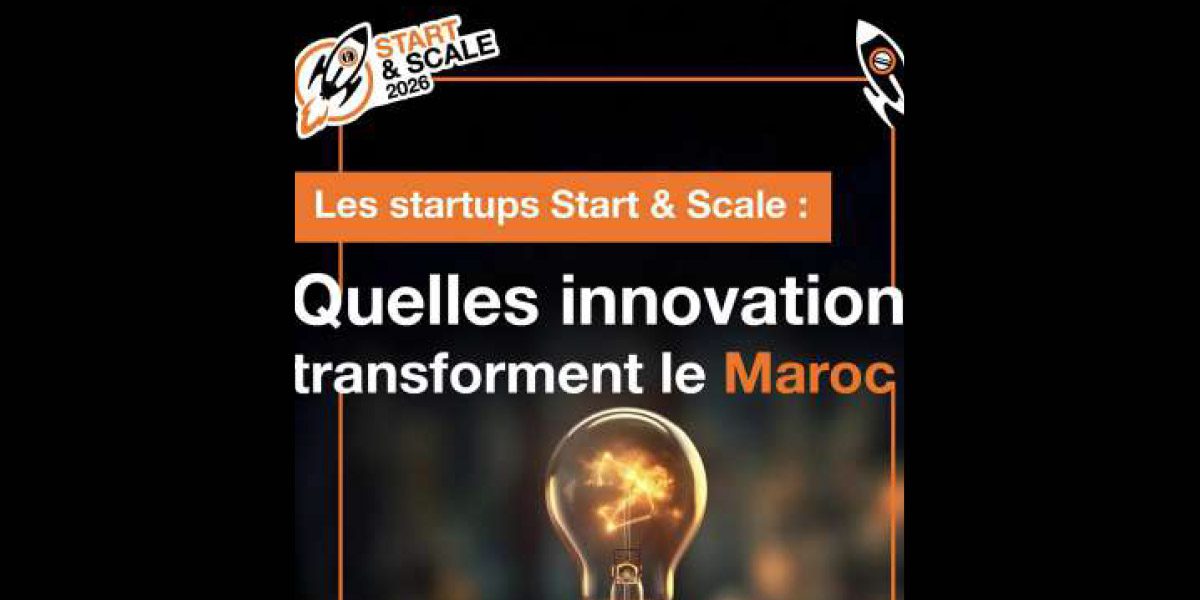 START
& SCALE
2026

Les startups Start & Scale :

Quelles innovation transforment le Maroc